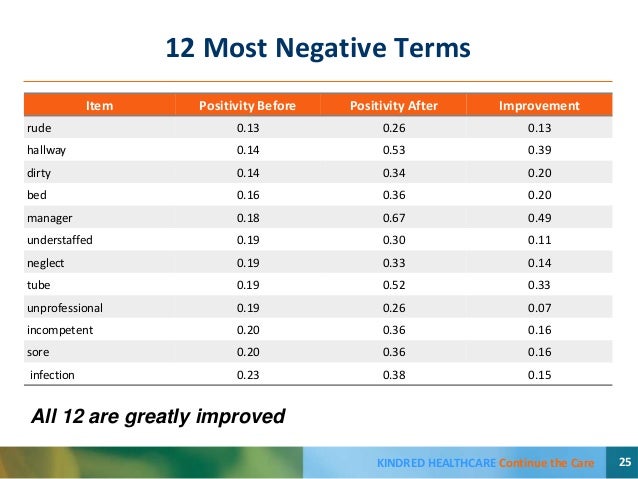 12 Most Negative Terms

| Item | Positivity Before | Positivity After | Improvement |
|---|---|---|---|
| rude | 0.13 | 0.26 | 0.13 |
| hallway | 0.14 | 0.53 | 0.39 |
| dirty | 0.14 | 0.34 | 0.20 |
| bed | 0.16 | 0.36 | 0.20 |
| manager | 0.18 | 0.67 | 0.49 |
| understaffed | 0.19 | 0.30 | 0.11 |
| neglect | 0.19 | 0.33 | 0.14 |
| tube | 0.19 | 0.52 | 0.33 |
| unprofessional | 0.19 | 0.26 | 0.07 |
| incompetent | 0.20 | 0.36 | 0.16 |
| sore | 0.20 | 0.36 | 0.16 |
| infection | 0.23 | 0.38 | 0.15 |

All 12 are greatly improved

KINDRED HEALTHCARE Continue the Care 25